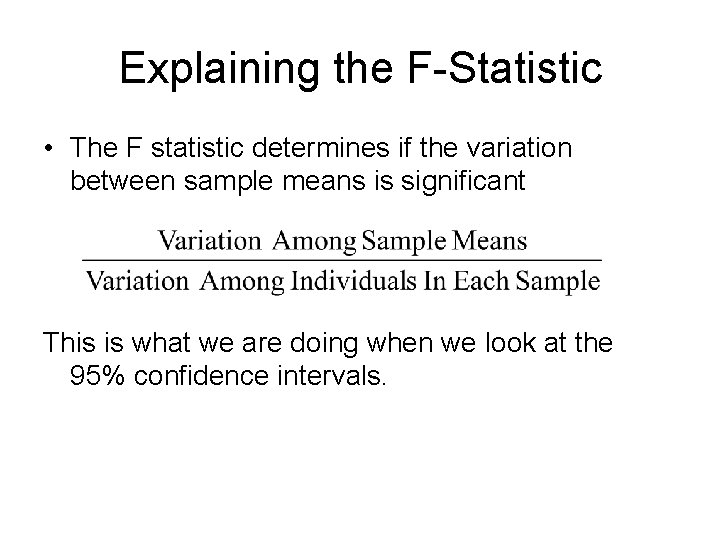 Explaining the F-Statistic

• The F statistic determines if the variation between sample means is significant

$\frac{\text{Variation Among Sample Means}}{\text{Variation Among Individuals In Each Sample}}$

This is what we are doing when we look at the 95% confidence intervals.